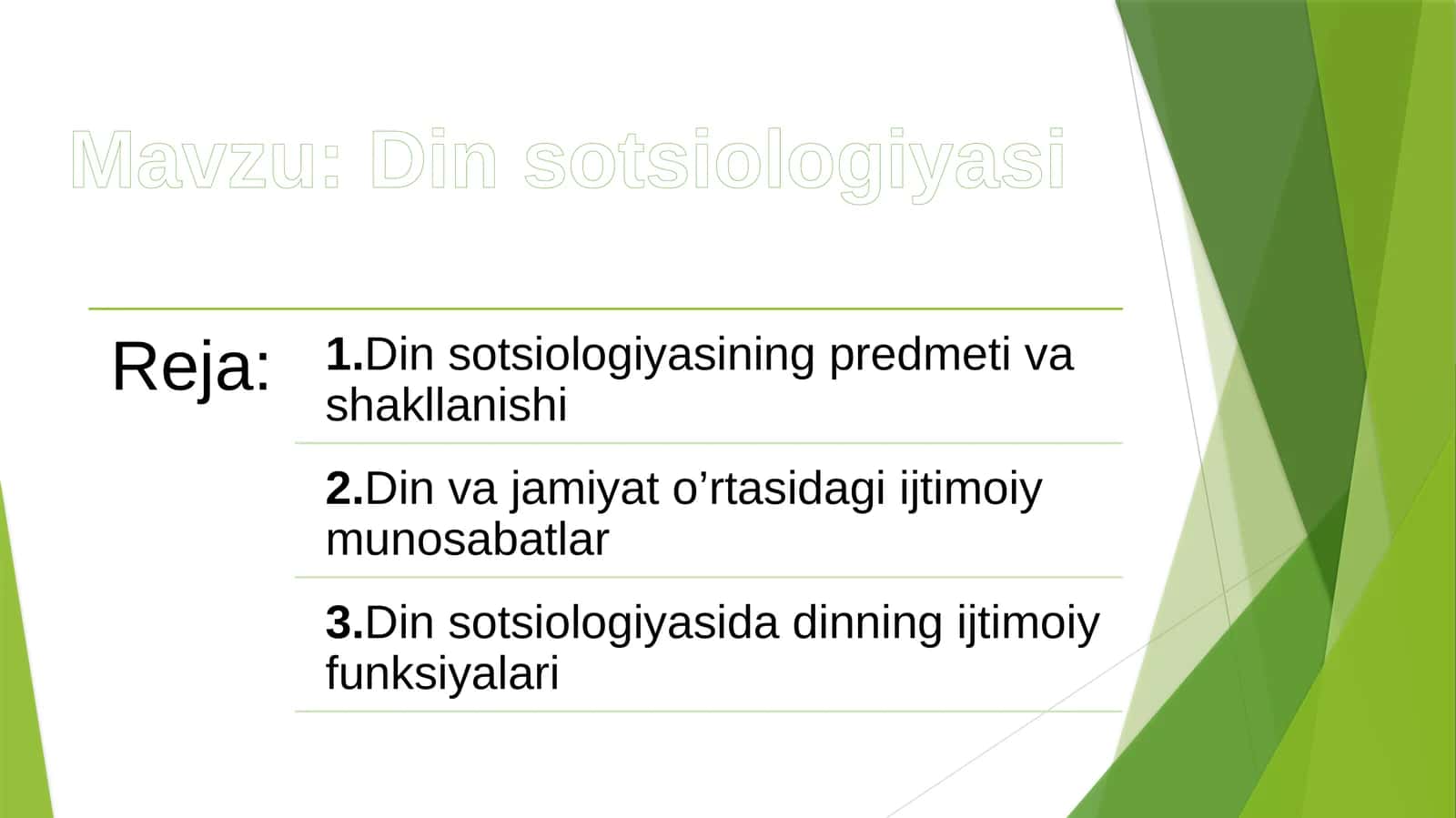 Mavzu: Din sotsiologiyasi

Reja:

1.Din sotsiologiyasining predmeti va shakllanishi

2.Din va jamiyat o’rtasidagi ijtimoiy munosabatlar

3.Din sotsiologiyasida dinning ijtimoiy funksiyalari